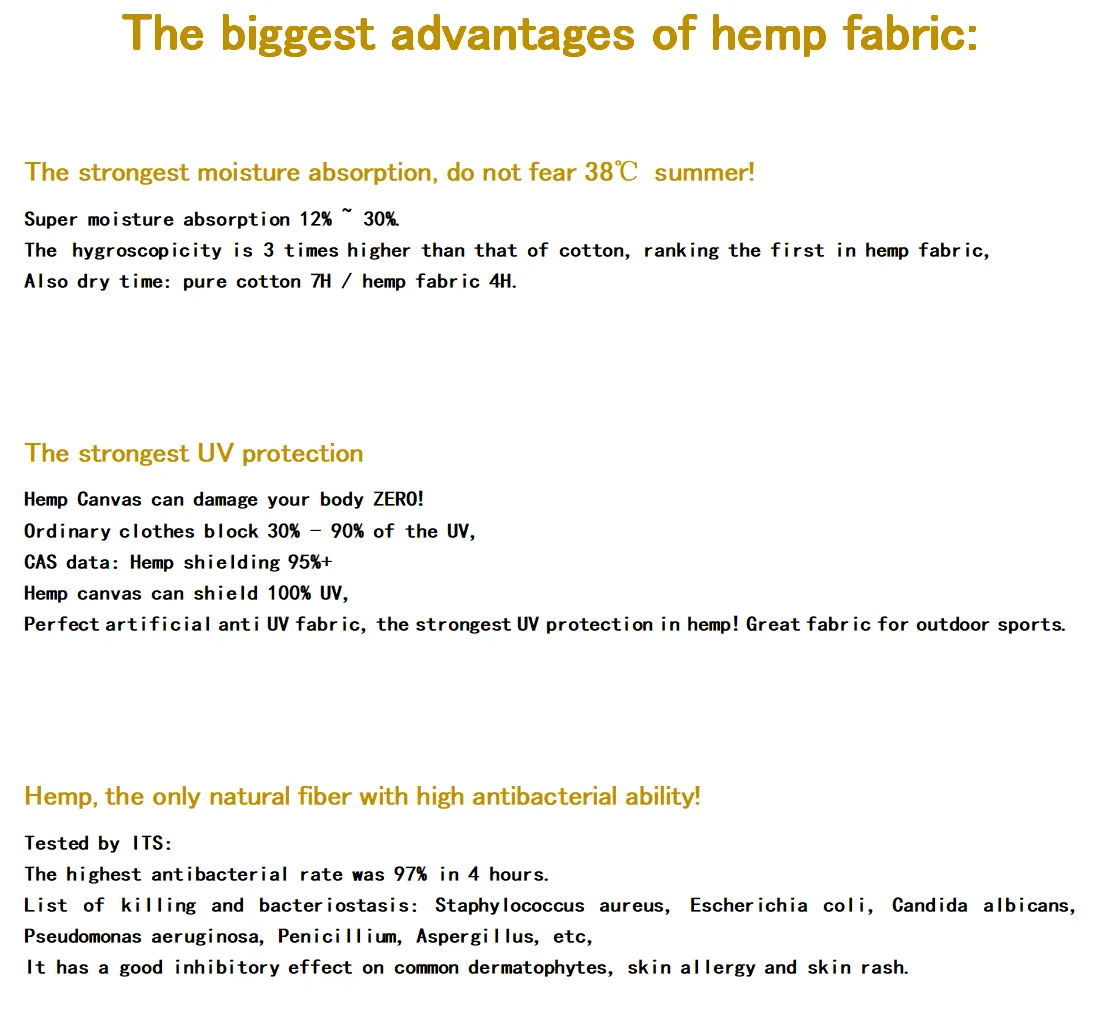 The biggest advantages of hemp fabric:

The strongest moisture absorption, do not fear 38℃ summer!

Super moisture absorption 12% ~ 30%.
The hygroscopicity is 3 times higher than that of cotton, ranking the first in hemp fabric,
Also dry time: pure cotton 7H / hemp fabric 4H.

The strongest UV protection

Hemp Canvas can damage your body ZERO!
Ordinary clothes block 30% - 90% of the UV,
CAS data: Hemp shielding 95%+
Hemp canvas can shield 100% UV,
Perfect artificial anti UV fabric, the strongest UV protection in hemp! Great fabric for outdoor sports.

Hemp, the only natural fiber with high antibacterial ability!

Tested by ITS:
The highest antibacterial rate was 97% in 4 hours.
List of killing and bacteriostasis: Staphylococcus aureus, Escherichia coli, Candida albicans, Pseudomonas aeruginosa, Penicillium, Aspergillus, etc,
It has a good inhibitory effect on common dermatophytes, skin allergy and skin rash.